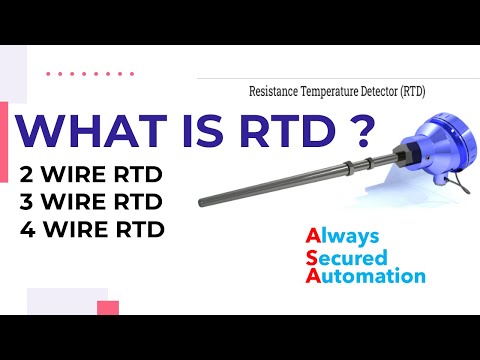 Resistance Temperature Detector (RTD)

WHAT IS RTD ?

2 WIRE RTD
3 WIRE RTD
4 WIRE RTD

Always
Secured
Automation